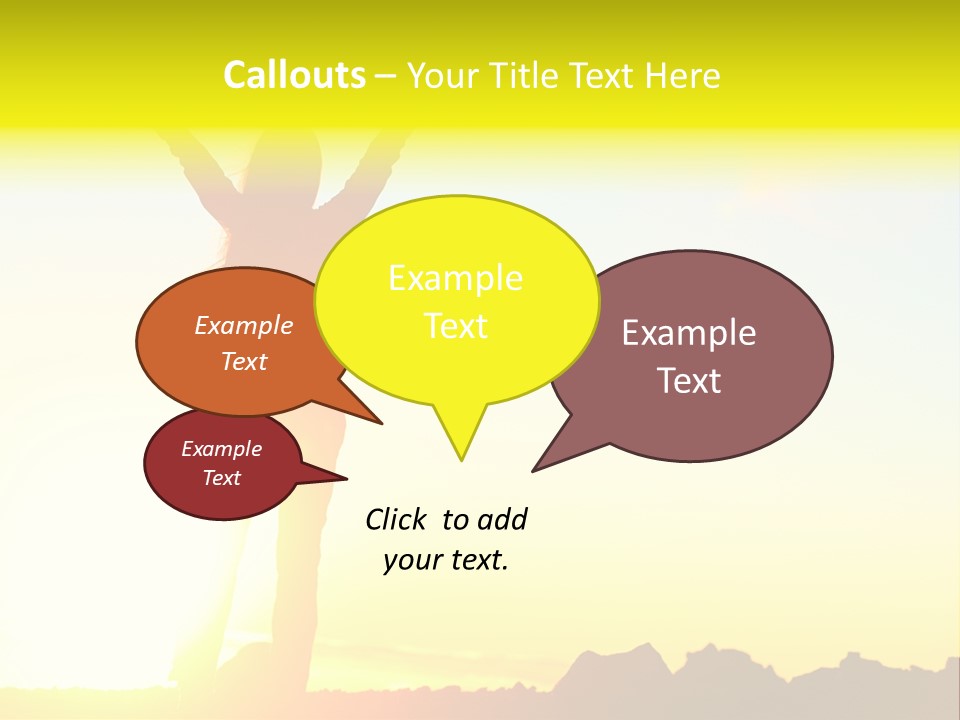 Callouts – Your Title Text Here

Example Text

Example Text

Example Text

Example Text

Click to add your text.